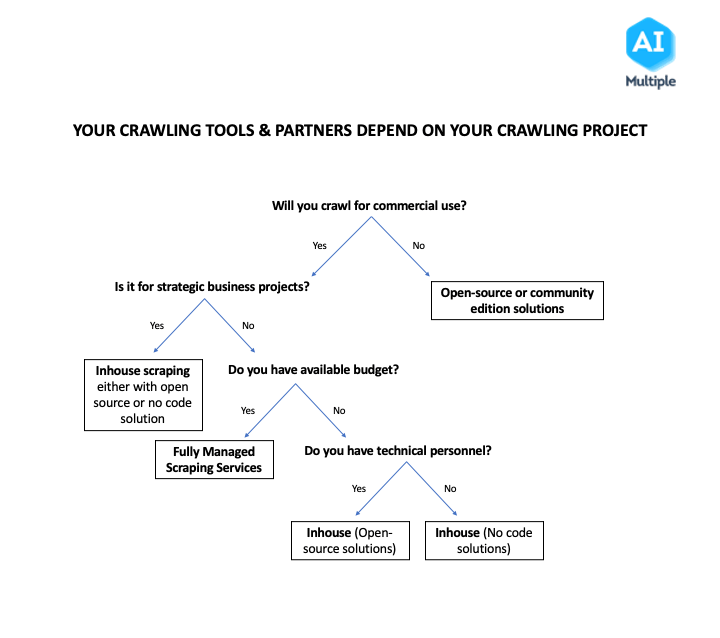 AI
Multiple

YOUR CRAWLING TOOLS & PARTNERS DEPEND ON YOUR CRAWLING PROJECT

Will you crawl for commercial use?

Yes

No

Is it for strategic business projects?

Open-source or community edition solutions

Yes

No

Inhouse scraping either with open source or no code solution

Do you have available budget?

Yes

No

Fully Managed Scraping Services

Do you have technical personnel?

Yes

No

Inhouse (Open-source solutions)

Inhouse (No code solutions)